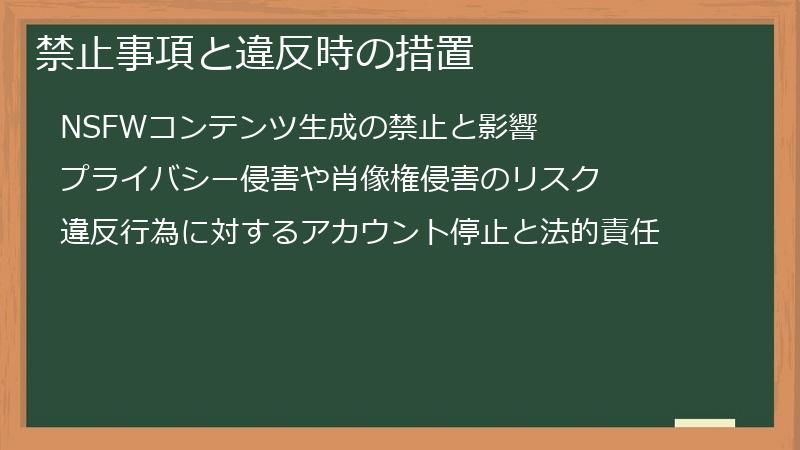 禁止事項と違反時の措置

NSFWコンテンツ生成の禁止と影響

プライバシー侵害や肖像権侵害のリスク

違反行為に対するアカウント停止と法的責任